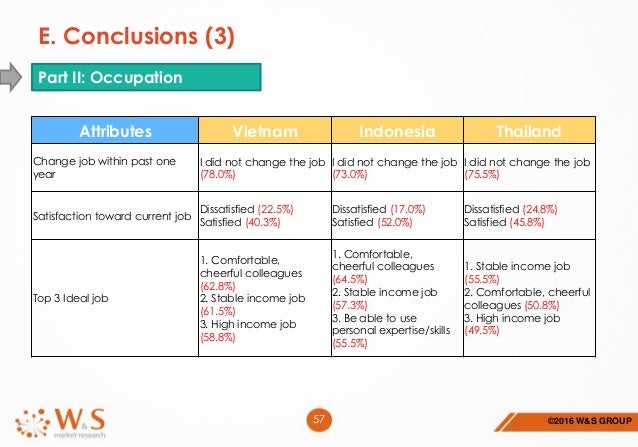 E. Conclusions (3)

Part II: Occupation

| Attributes | Vietnam | Indonesia | Thailand |
|---|---|---|---|
| Change job within past one year | I did not change the job (78.0%) | I did not change the job (73.0%) | I did not change the job (75.5%) |
| Satisfaction toward current job | Dissatisfied (22.5%) Satisfied (40.3%) | Dissatisfied (17.0%) Satisfied (52.0%) | Dissatisfied (24.8%) Satisfied (45.8%) |
| Top 3 Ideal job | 1. Comfortable, cheerful colleagues (62.8%) 2. Stable income job (61.5%) 3. High income job (58.8%) | 1. Comfortable, cheerful colleagues (64.5%) 2. Stable income job (57.3%) 3. Be able to use personal expertise/skills (55.5%) | 1. Stable income job (55.5%) 2. Comfortable, cheerful colleagues (50.8%) 3. High income job (49.5%) |

W&S market research

57

©2016 W&S GROUP